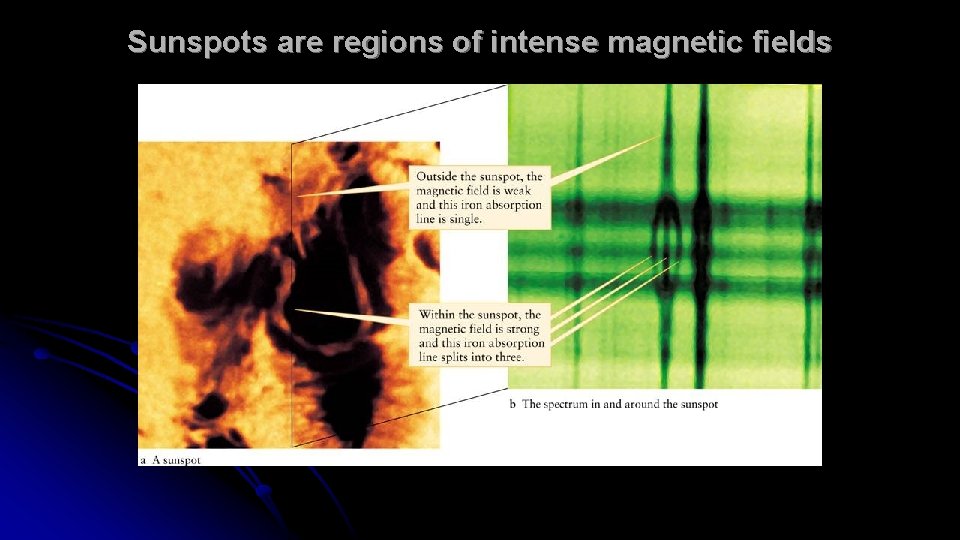 Sunspots are regions of intense magnetic fields

Outside the sunspot, the magnetic field is weak and this iron absorption line is single.

Within the sunspot, the magnetic field is strong and this iron absorption line splits into three.

a A sunspot

b The spectrum in and around the sunspot